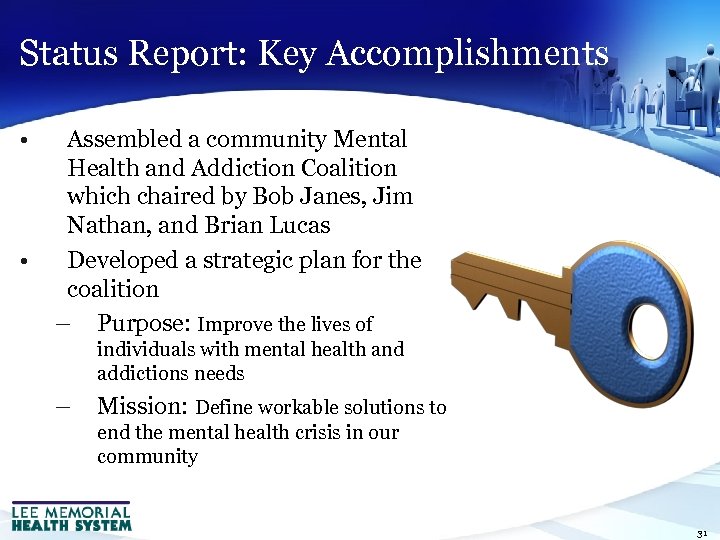 Status Report: Key Accomplishments

• Assembled a community Mental Health and Addiction Coalition which chaired by Bob Janes, Jim Nathan, and Brian Lucas

• Developed a strategic plan for the coalition

– Purpose: Improve the lives of individuals with mental health and addictions needs

– Mission: Define workable solutions to end the mental health crisis in our community

LEE MEMORIAL HEALTH SYSTEM

31